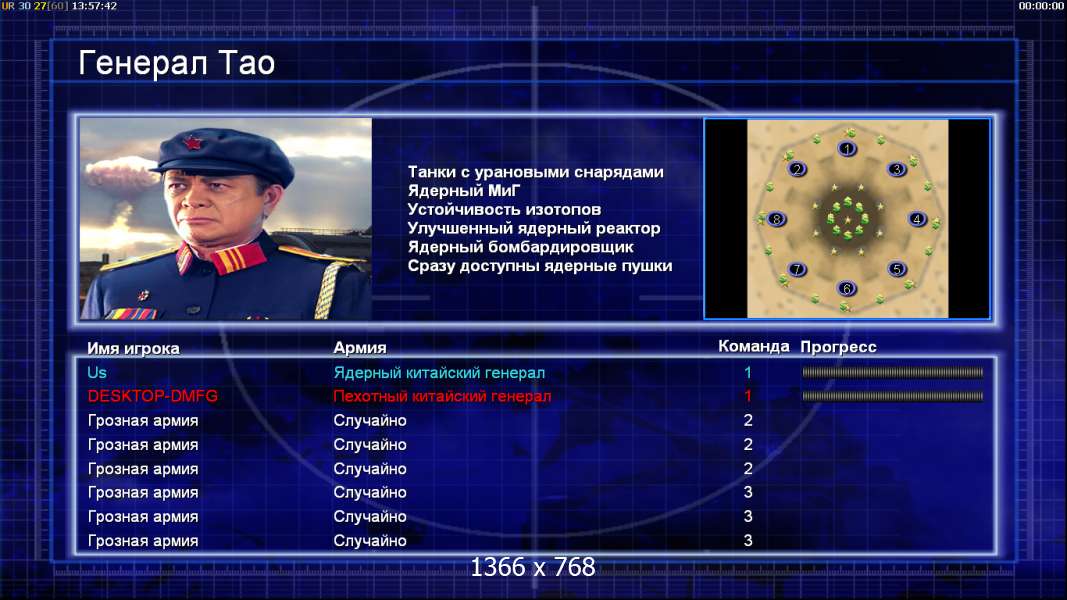 UR 30 27[60] 13:57:42

00:00:00

Генерал Тао

Танки с урановыми снарядами
Ядерный МиГ
Устойчивость изотопов
Улучшенный ядерный реактор
Ядерный бомбардировщик
Сразу доступны ядерные пушки

1
2
3
4
5
6
7
8

| Имя игрока | Армия | Команда | Прогресс |
|---|---|---|---|
| Us | Ядерный китайский генерал | 1 | |
| DESKTOP-DMFG | Пехотный китайский генерал | 1 | |
| Грозная армия | Случайно | 2 | |
| Грозная армия | Случайно | 2 | |
| Грозная армия | Случайно | 2 | |
| Грозная армия | Случайно | 3 | |
| Грозная армия | Случайно | 3 | |
| Грозная армия | Случайно | 3 | |

1366 x 768